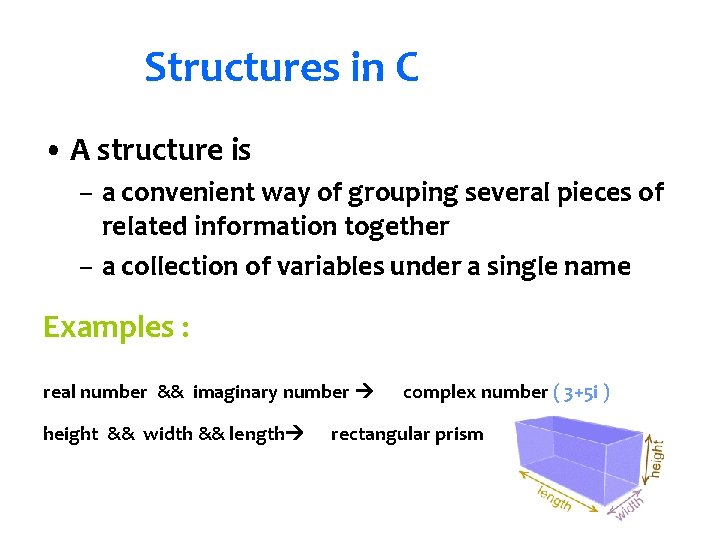 Structures in C

• A structure is
– a convenient way of grouping several pieces of related information together
– a collection of variables under a single name

Examples :

real number && imaginary number → complex number ( 3+5i )

height && width && length→ rectangular prism

height
length
width